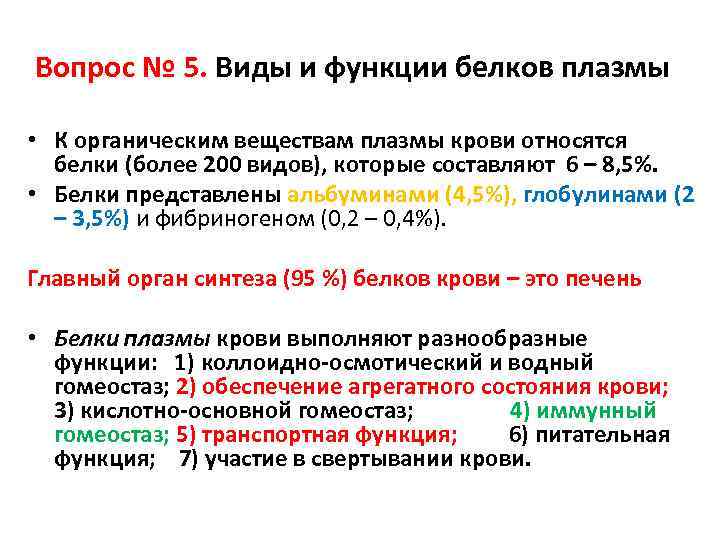 Вопрос № 5. Виды и функции белков плазмы

• К органическим веществам плазмы крови относятся белки (более 200 видов), которые составляют 6 – 8,5%.
• Белки представлены альбуминами (4,5%), глобулинами (2 – 3,5%) и фибриногеном (0,2 – 0,4%).

Главный орган синтеза (95 %) белков крови – это печень

• Белки плазмы крови выполняют разнообразные функции: 1) коллоидно-осмотический и водный гомеостаз; 2) обеспечение агрегатного состояния крови; 3) кислотно-основной гомеостаз; 4) иммунный гомеостаз; 5) транспортная функция; 6) питательная функция; 7) участие в свертывании крови.